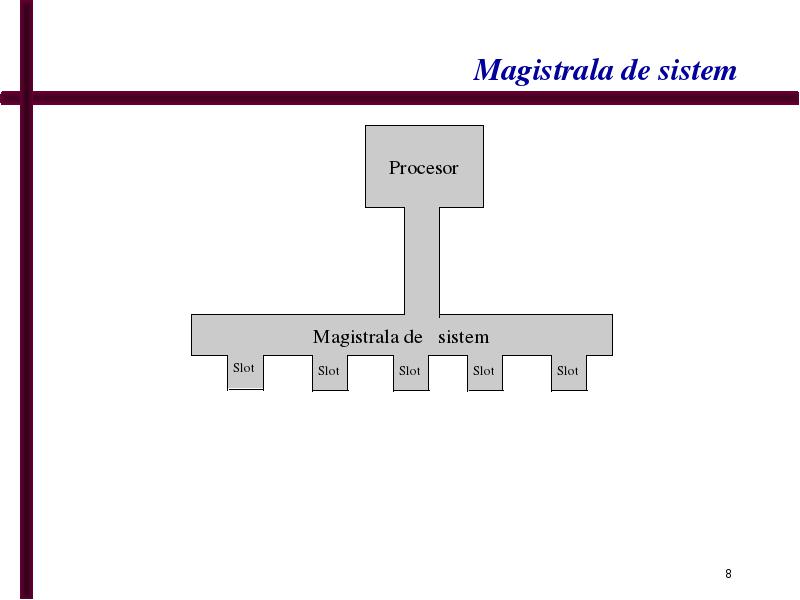 Magistrala de sistem

Procesor

Magistrala de sistem

Slot

Slot

Slot

Slot

Slot

8